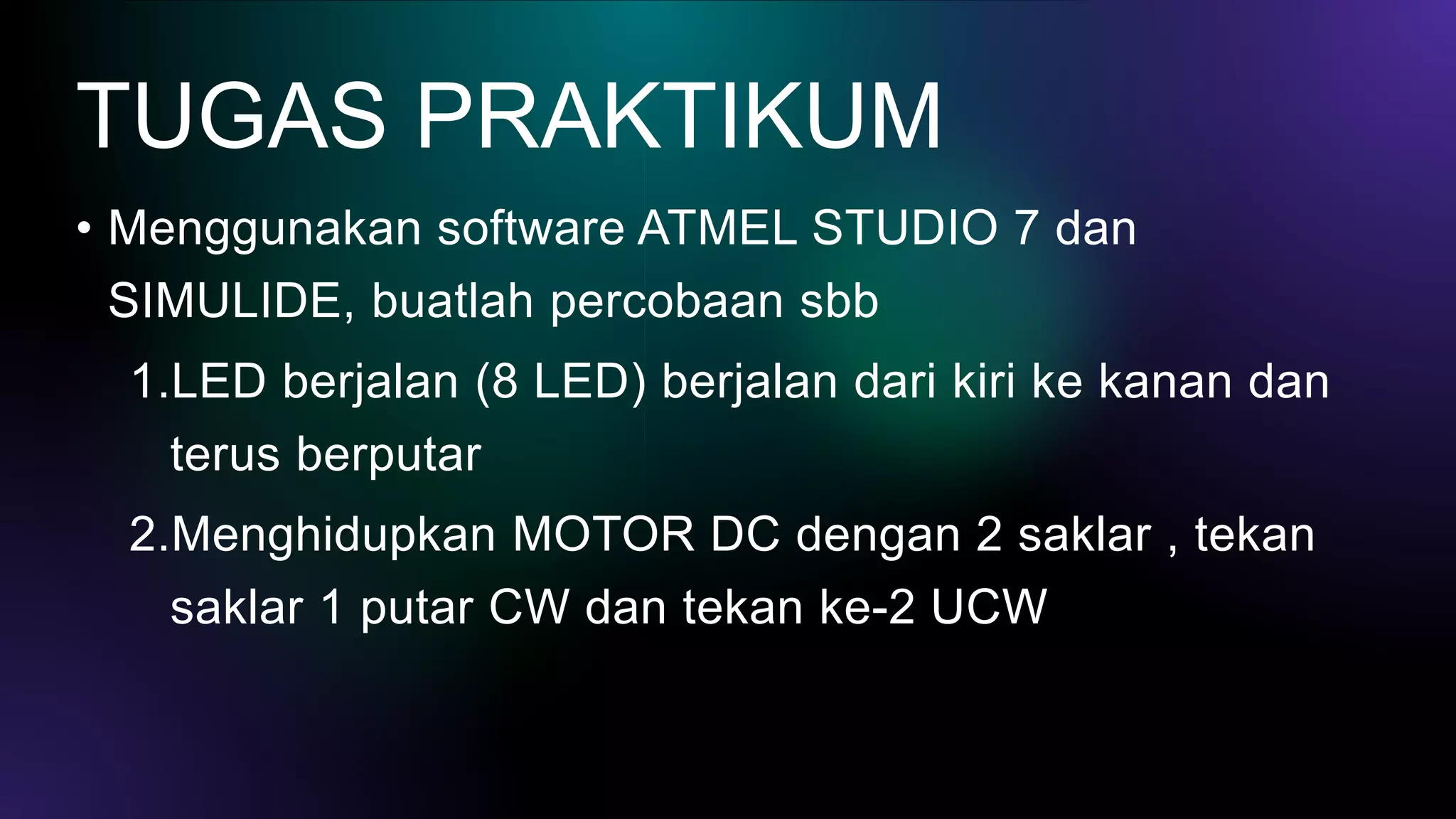 TUGAS PRAKTIKUM

• Menggunakan software ATMEL STUDIO 7 dan SIMULIDE, buatlah percobaan sbb

1.LED berjalan (8 LED) berjalan dari kiri ke kanan dan terus berputar

2.Menghidupkan MOTOR DC dengan 2 saklar , tekan saklar 1 putar CW dan tekan ke-2 UCW